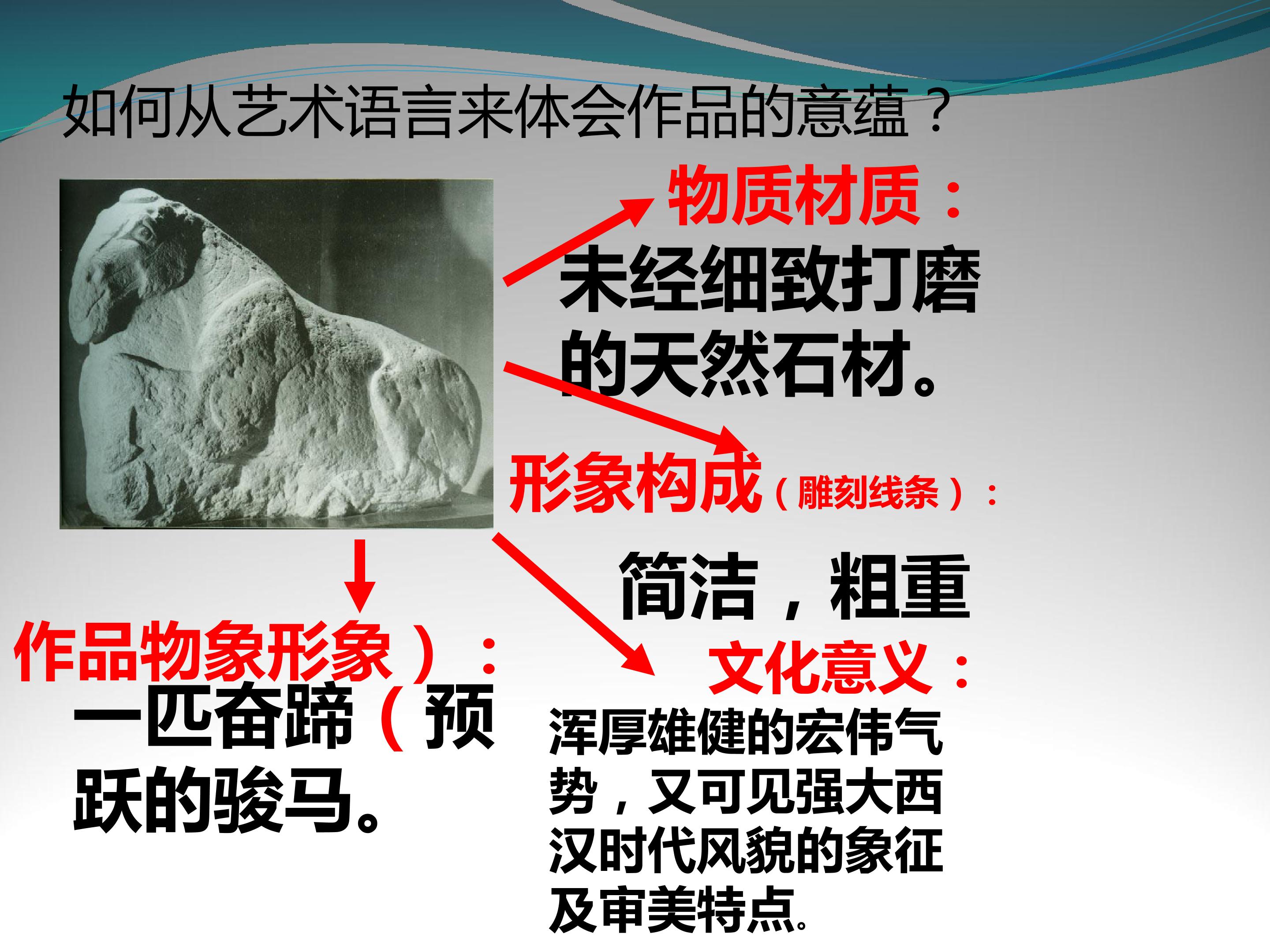 如何从艺术语言来体会作品的意蕴？

物质材质：

未经细致打磨的天然石材。

形象构成（雕刻线条）：

简洁，粗重

作品物象形象）：

一匹奋蹄（预跃的骏马。

文化意义：

浑厚雄健的宏伟气势，又可见强大西汉时代风貌的象征及审美特点。